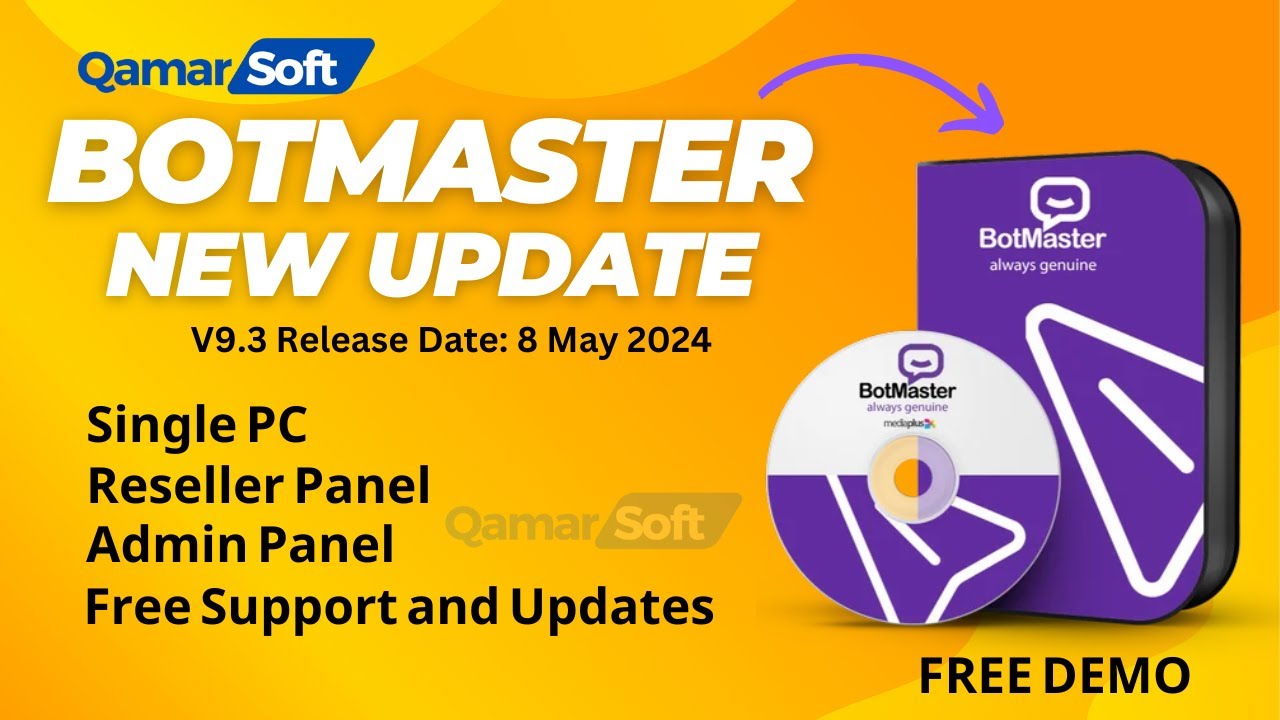 Qamar Soft

BOTMASTER
NEW UPDATE

V9.3 Release Date: 8 May 2024

Single PC
Reseller Panel
Admin Panel
Free Support and Updates

Qamar Soft

BotMaster
always genuine

BotMaster
always genuine
mediaplus

FREE DEMO